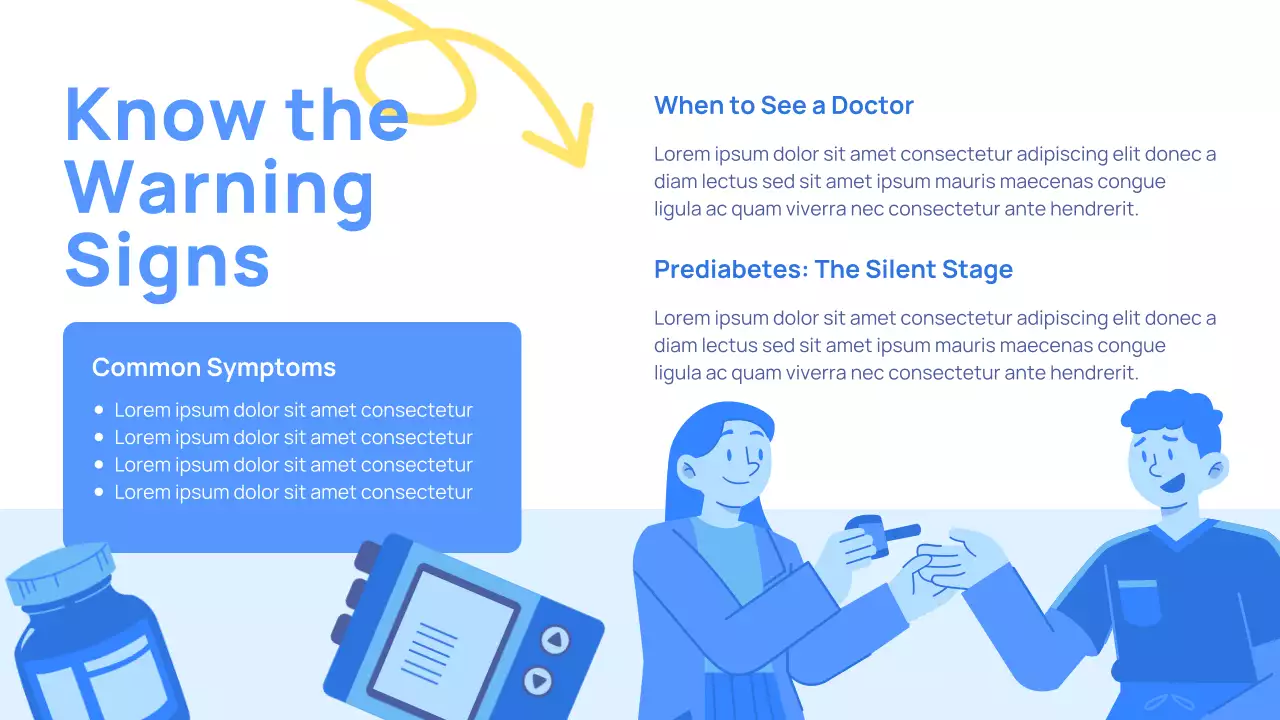 Know the Warning Signs

Common Symptoms

- Lorem ipsum dolor sit amet consectetur
- Lorem ipsum dolor sit amet consectetur
- Lorem ipsum dolor sit amet consectetur
- Lorem ipsum dolor sit amet consectetur

When to See a Doctor

Lorem ipsum dolor sit amet consectetur adipiscing elit donec a diam lectus sed sit amet ipsum mauris maecenas congue ligula ac quam viverra nec consectetur ante hendrerit.

Prediabetes: The Silent Stage

Lorem ipsum dolor sit amet consectetur adipiscing elit donec a diam lectus sed sit amet ipsum mauris maecenas congue ligula ac quam viverra nec consectetur ante hendrerit.